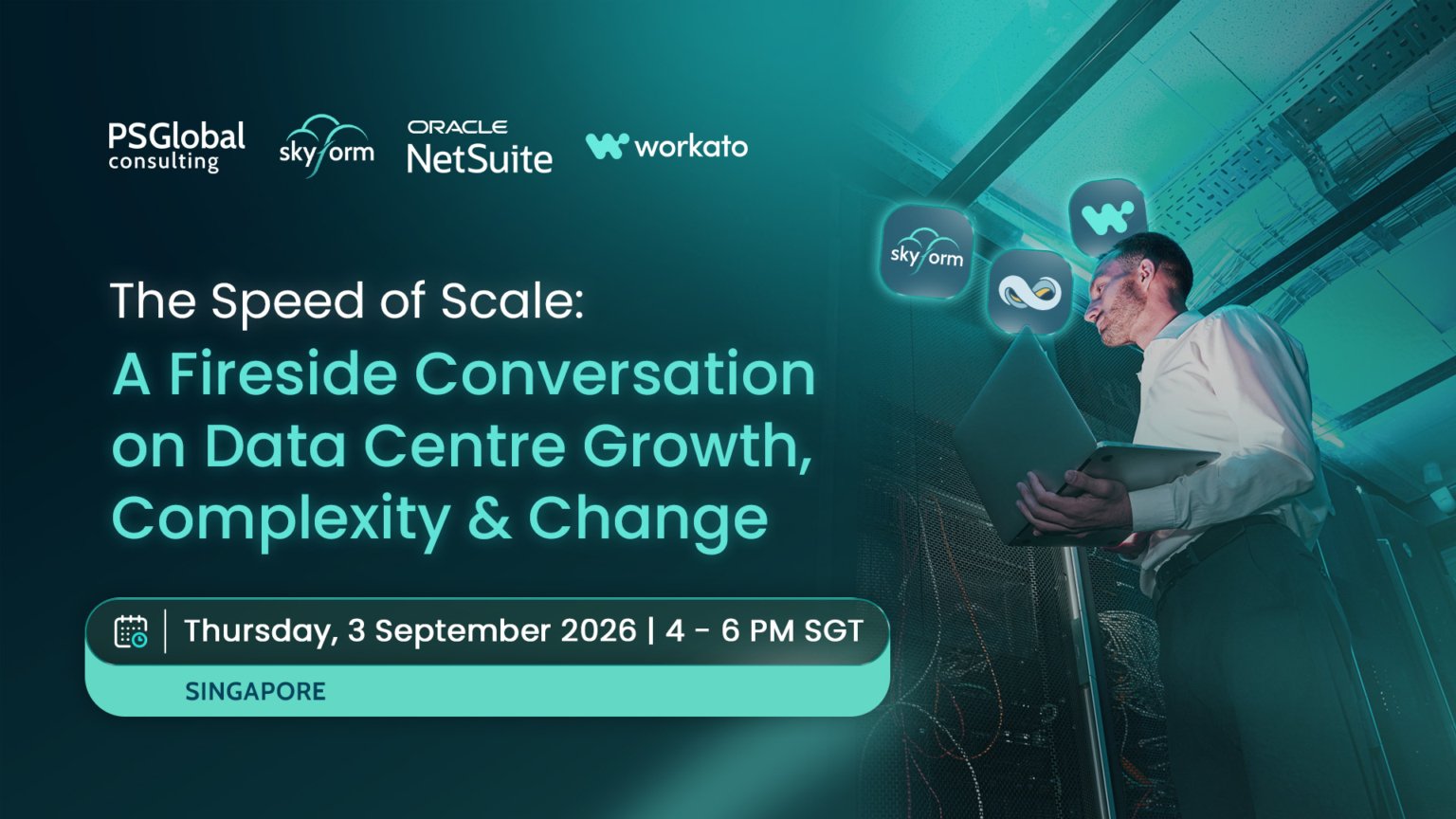 PSGlobal consulting

skyform

ORACLE NetSuite

workato

skyform

The Speed of Scale:

A Fireside Conversation on Data Centre Growth, Complexity & Change

Thursday, 3 September 2026 | 4 - 6 PM SGT

SINGAPORE